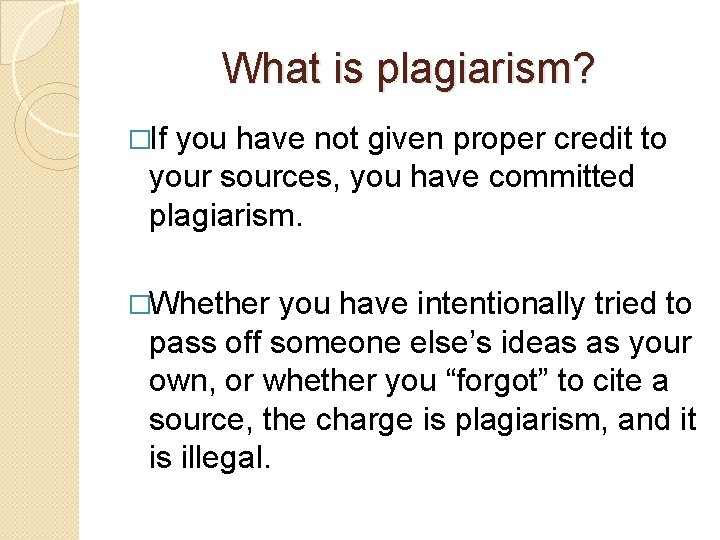 What is plagiarism?

□If you have not given proper credit to your sources, you have committed plagiarism.

□Whether you have intentionally tried to pass off someone else’s ideas as your own, or whether you “forgot” to cite a source, the charge is plagiarism, and it is illegal.